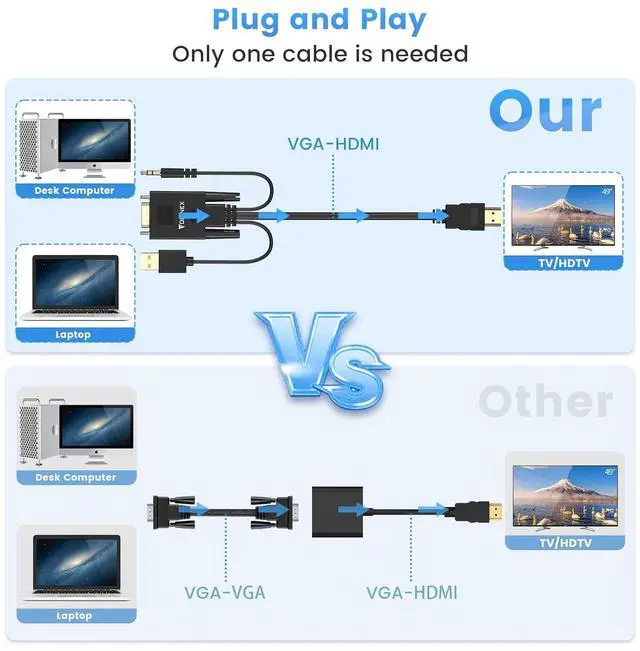 Plug and Play
Only one cable is needed

Our

Desk Computer

VGA-HDMI

FOINNEX

49"

TV/HDTV

Laptop

VS

Other

Desk Computer

49"

TV/HDTV

Laptop

VGA-VGA

VGA-HDMI